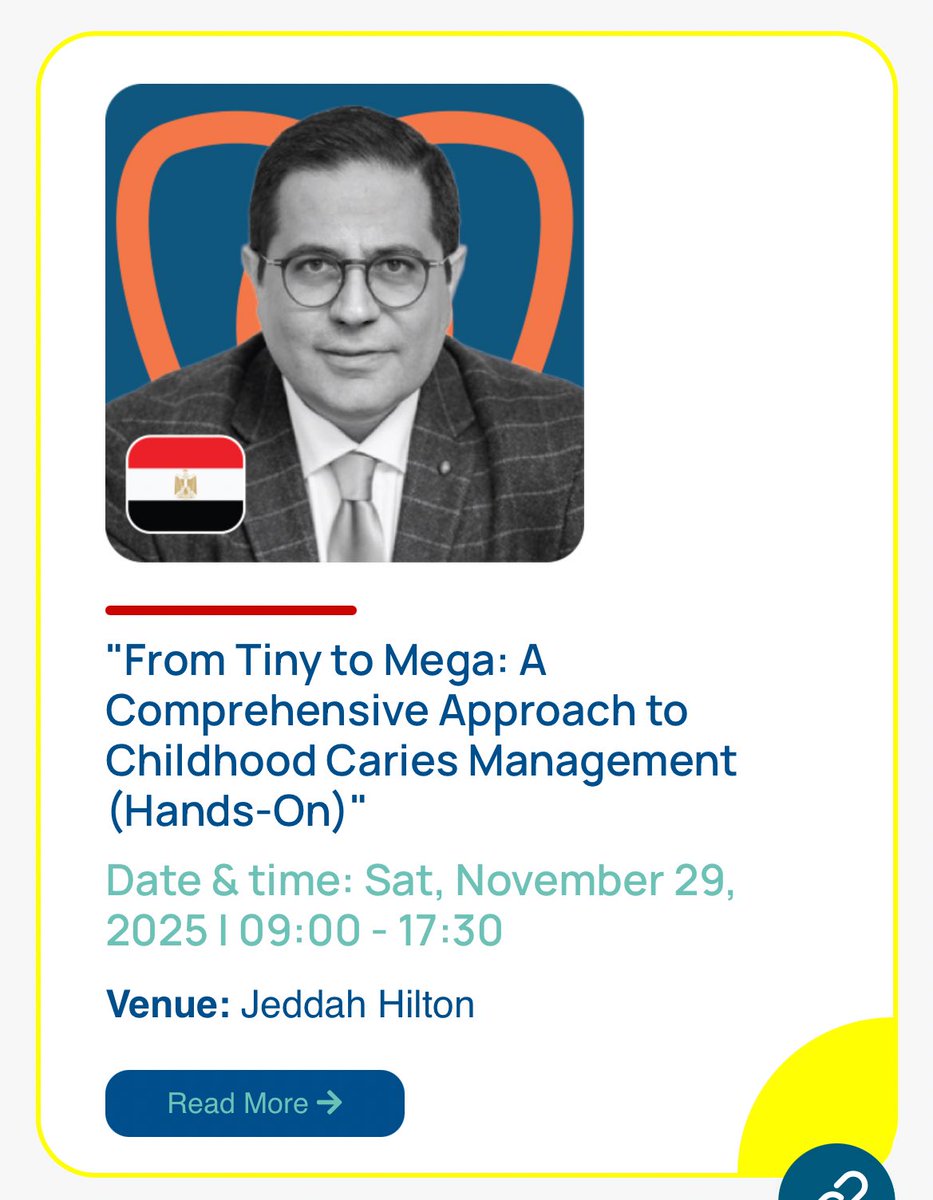 "From Tiny to Mega: A Comprehensive Approach to Childhood Caries Management (Hands-On)"

Date & time: Sat, November 29, 2025 | 09:00 - 17:30

Venue: Jeddah Hilton

Read More →